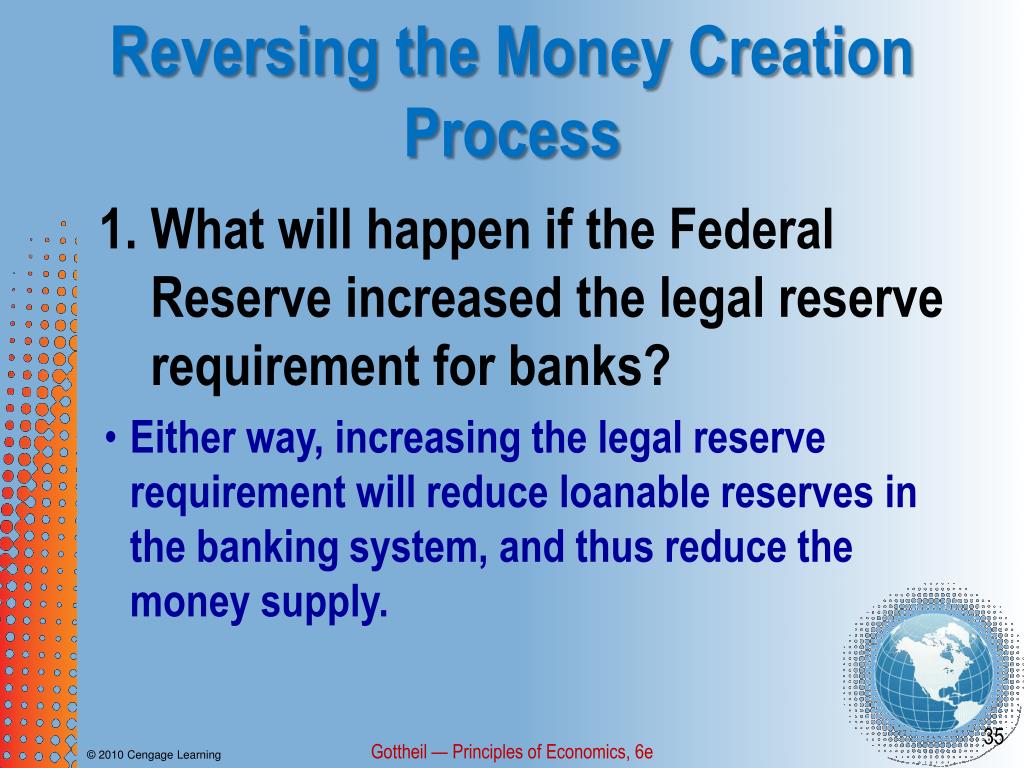 Reversing the Money Creation Process

1. What will happen if the Federal Reserve increased the legal reserve requirement for banks?

• Either way, increasing the legal reserve requirement will reduce loanable reserves in the banking system, and thus reduce the money supply.

© 2010 Cengage Learning

Gottheil — Principles of Economics, 6e

35